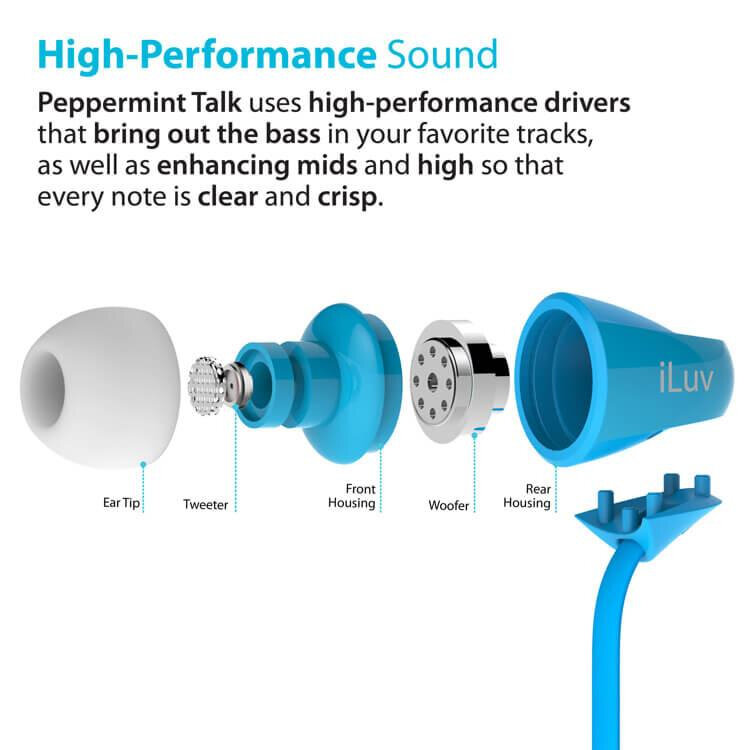 High-Performance Sound

Peppermint Talk uses high-performance drivers that bring out the bass in your favorite tracks, as well as enhancing mids and high so that every note is clear and crisp.

iLuv

Ear Tip

Tweeter

Front Housing

Woofer

Rear Housing